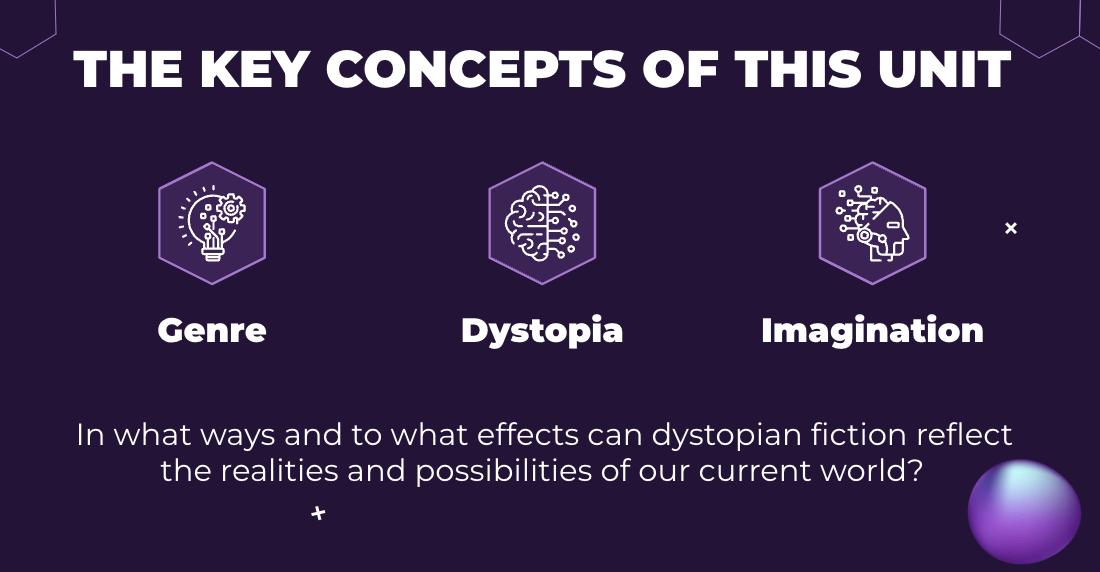 THE KEY CONCEPTS OF THIS UNIT

Genre

Dystopia

Imagination

In what ways and to what effects can dystopian fiction reflect the realities and possibilities of our current world?